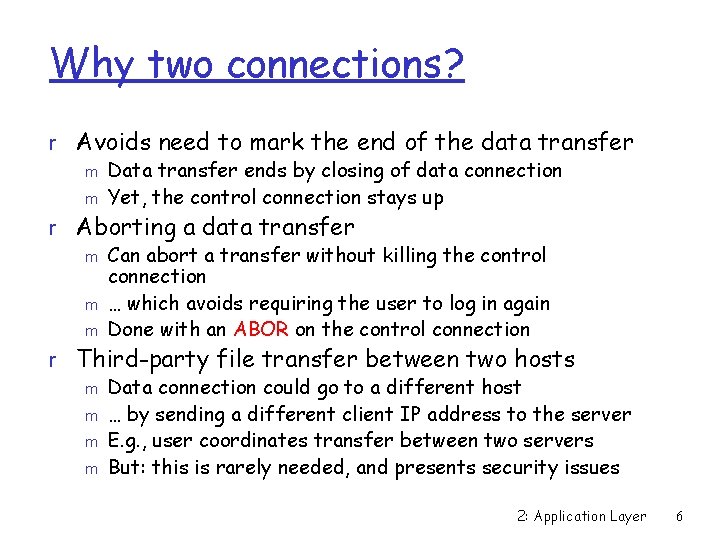 Why two connections?

r Avoids need to mark the end of the data transfer
m Data transfer ends by closing of data connection
m Yet, the control connection stays up

r Aborting a data transfer
m Can abort a transfer without killing the control connection
m … which avoids requiring the user to log in again
m Done with an ABOR on the control connection

r Third-party file transfer between two hosts
m Data connection could go to a different host
m … by sending a different client IP address to the server
m E.g., user coordinates transfer between two servers
m But: this is rarely needed, and presents security issues

2: Application Layer 6